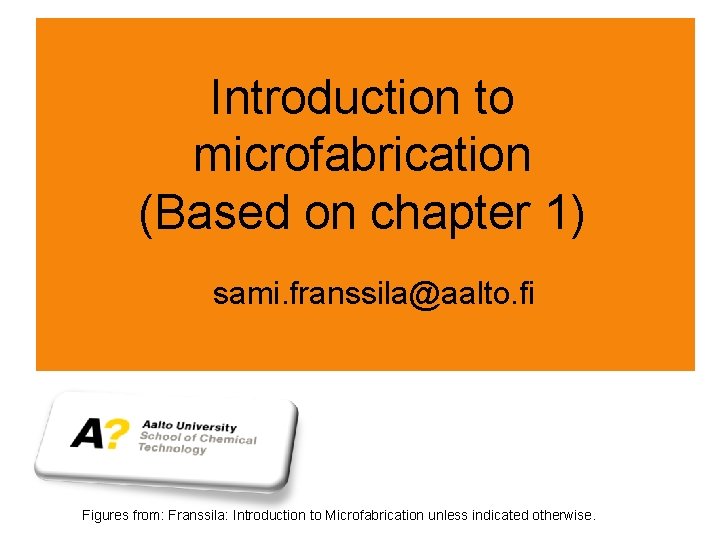 Introduction to microfabrication (Based on chapter 1)

sami.franssila@aalto.fi

A?

Aalto University
School of Chemical Technology

Figures from: Franssila: Introduction to Microfabrication unless indicated otherwise.